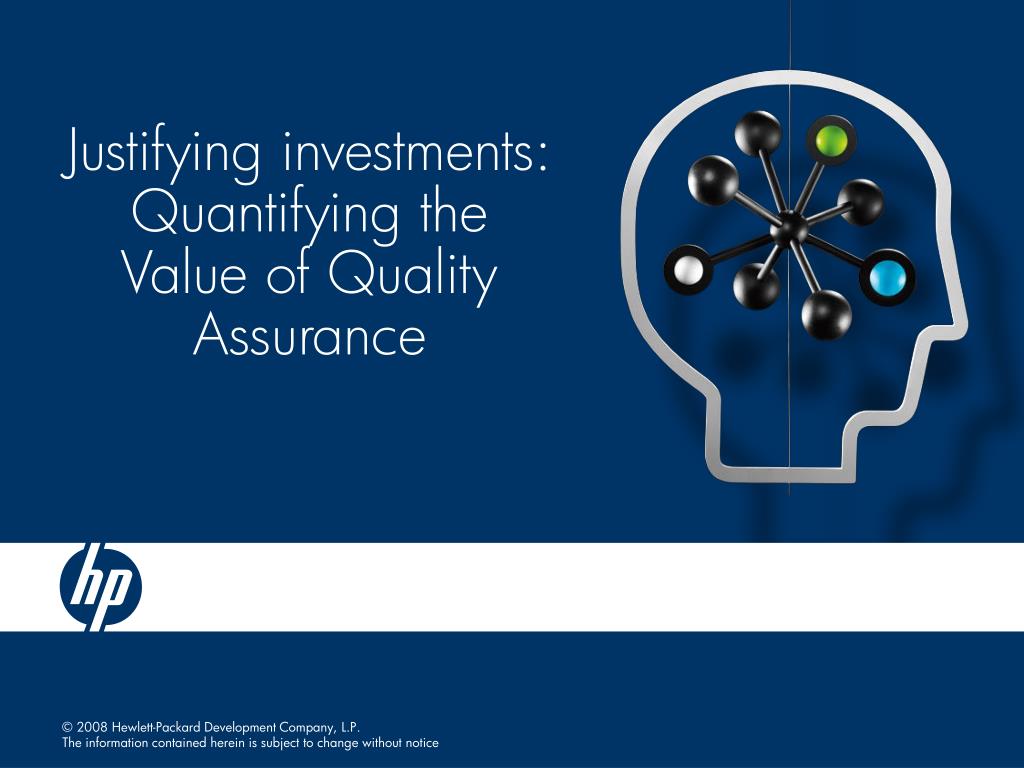 Justifying investments: Quantifying the Value of Quality Assurance

hp

© 2008 Hewlett-Packard Development Company, L.P.
The information contained herein is subject to change without notice